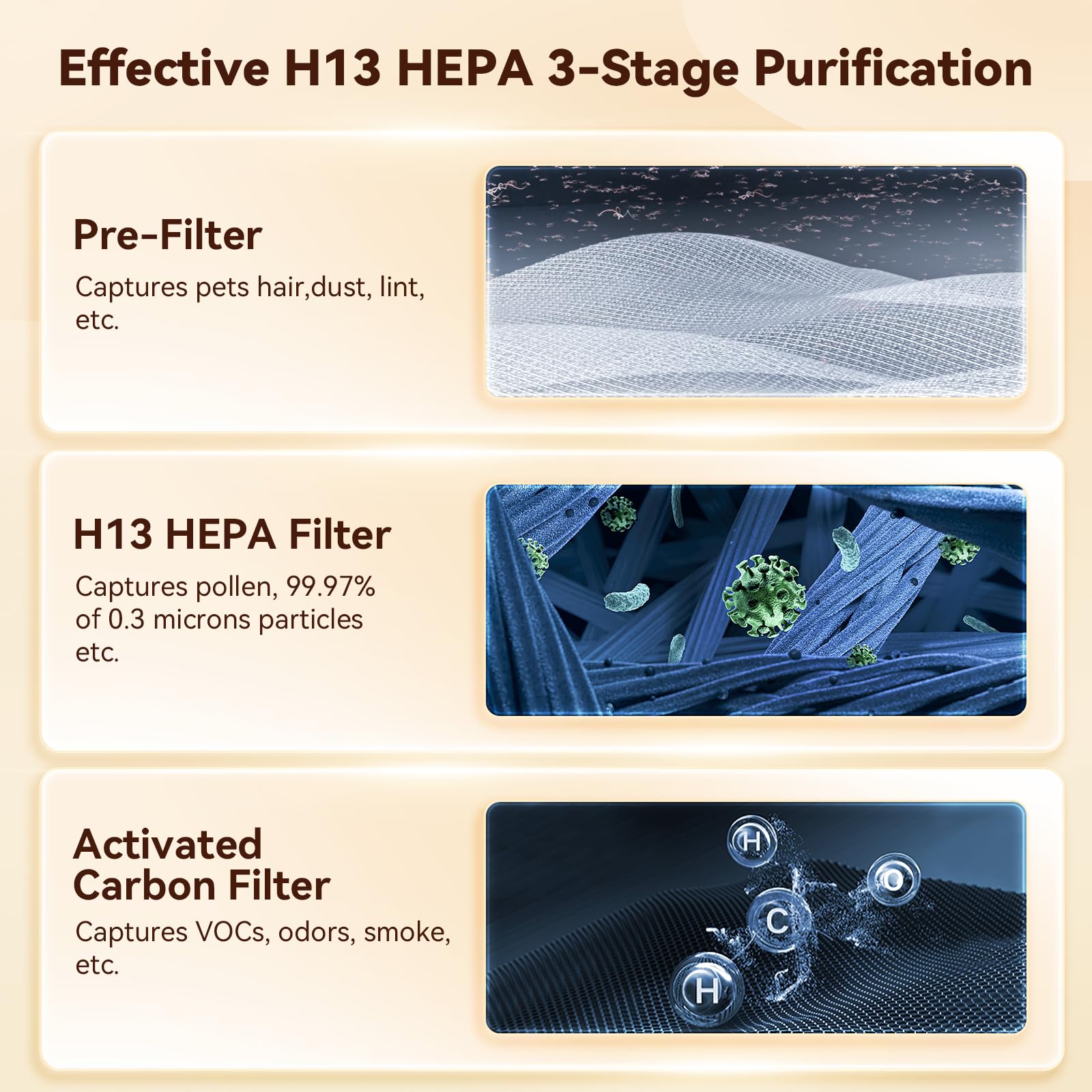 Effective H13 HEPA 3-Stage Purification

Pre-Filter

Captures pets hair,dust, lint, etc.

H13 HEPA Filter

Captures pollen, 99.97% of 0.3 microns particles etc.

Activated Carbon Filter

Captures VOCs, odors, smoke, etc.

H

O

C

H